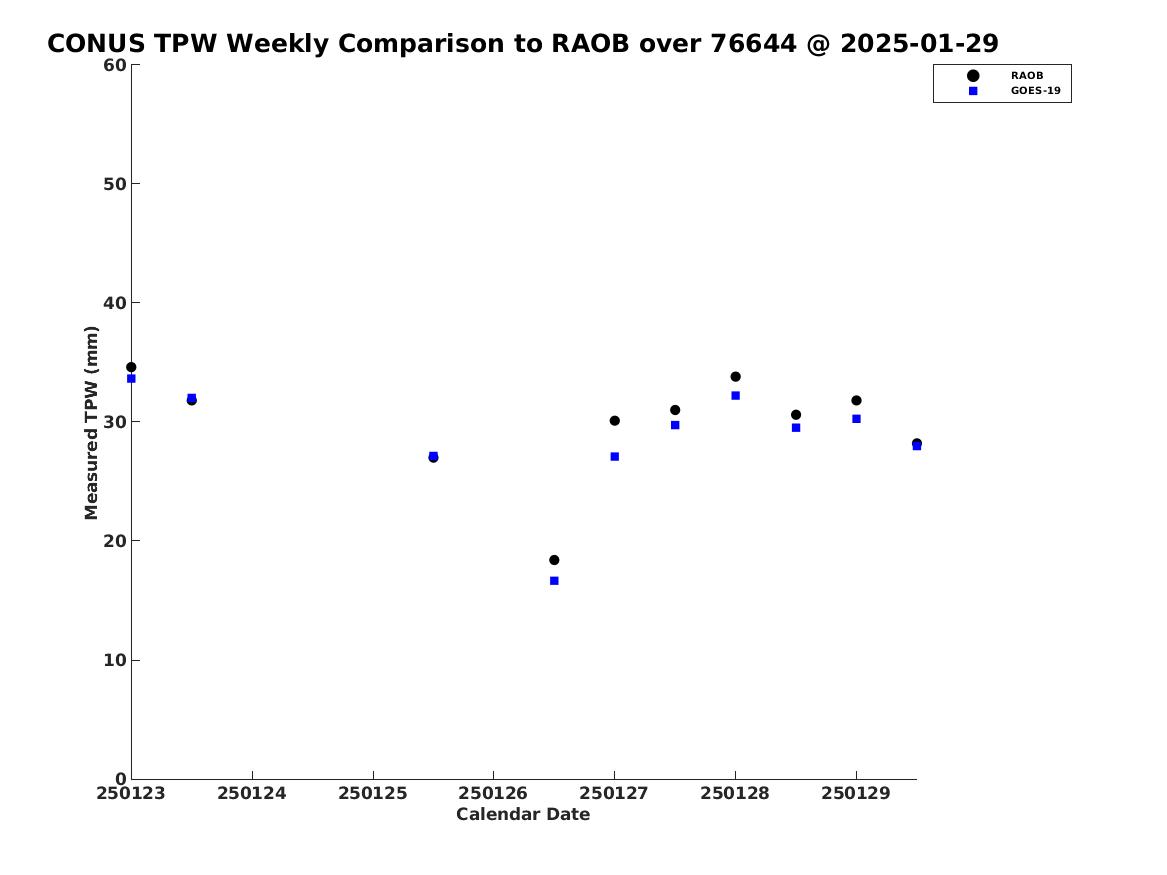 CONUS TPW Weekly Comparison to RAOB over 76644 @ 2025-01-29

RAOB
GOES-19

Measured TPW (mm)

60
50
40
30
20
10
0

250123
250124
250125
250126
250127
250128
250129

Calendar Date